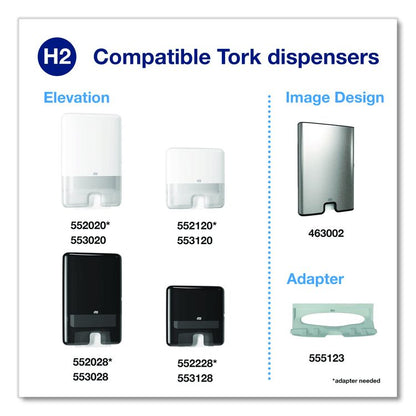 H2 Compatible Tork dispensers

Elevation

552020*
553020

552120*
553120

552028*
553028

552228*
553128

Image Design

463002

Adapter

555123

*adapter needed